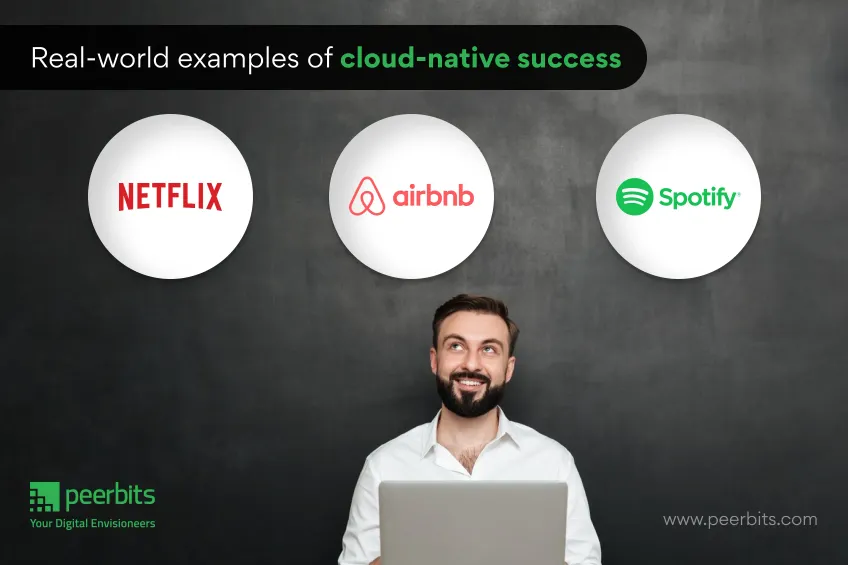 Real-world examples of cloud-native success

NETFLIX

airbnb

Spotify

peerbits
Your Digital Envisioneers

www.peerbits.com